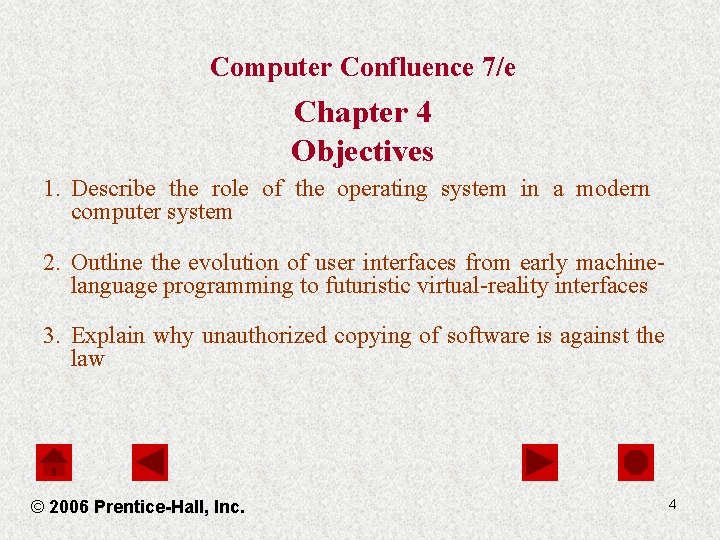 Computer Confluence 7/e

Chapter 4
Objectives

1. Describe the role of the operating system in a modern computer system

2. Outline the evolution of user interfaces from early machine-language programming to futuristic virtual-reality interfaces

3. Explain why unauthorized copying of software is against the law

© 2006 Prentice-Hall, Inc.

4